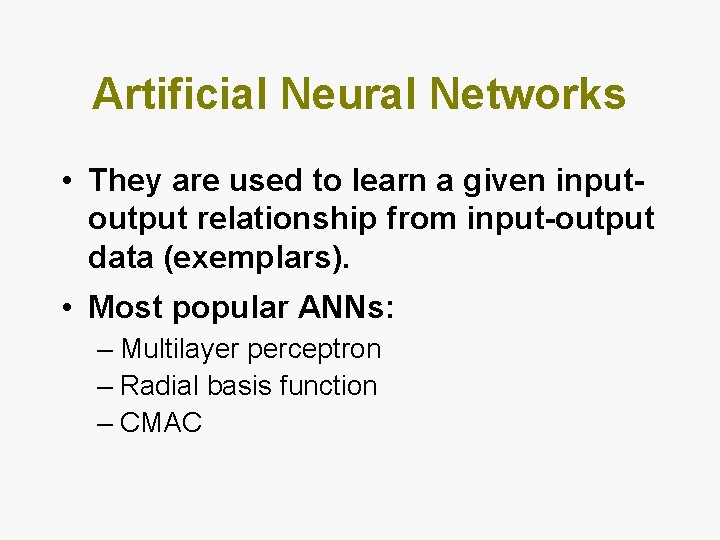 Artificial Neural Networks

• They are used to learn a given input-output relationship from input-output data (exemplars).

• Most popular ANNs:
– Multilayer perceptron
– Radial basis function
– CMAC